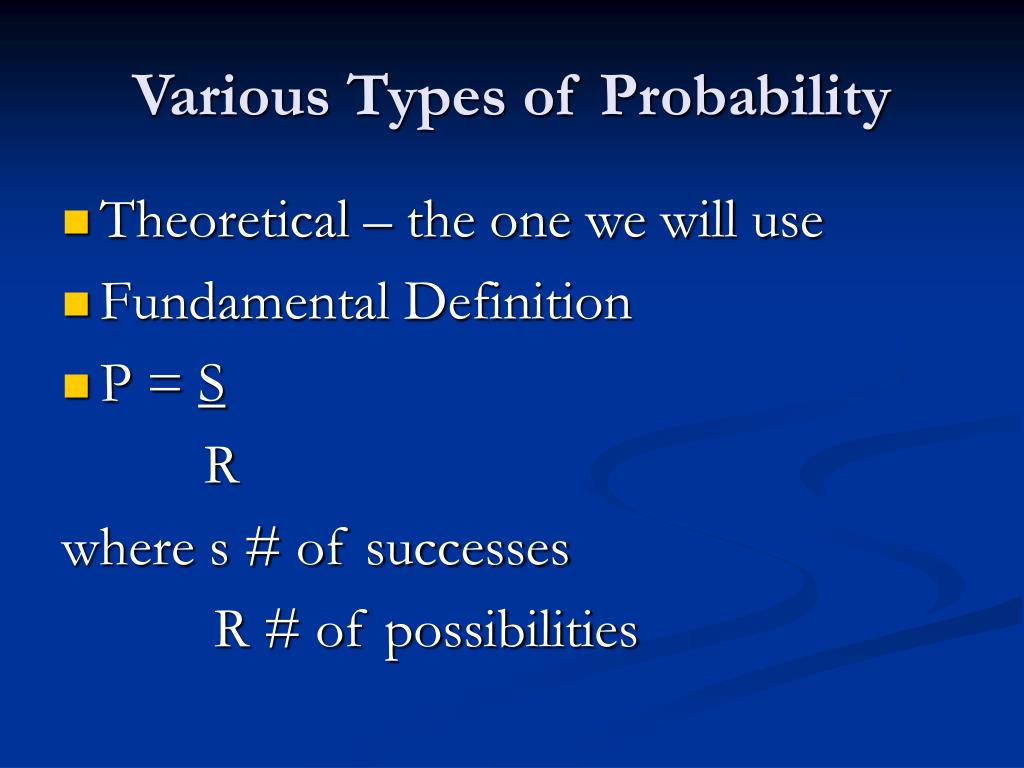 Various Types of Probability

Theoretical – the one we will use

Fundamental Definition

$P = \frac{S}{R}$

where s # of successes

R # of possibilities